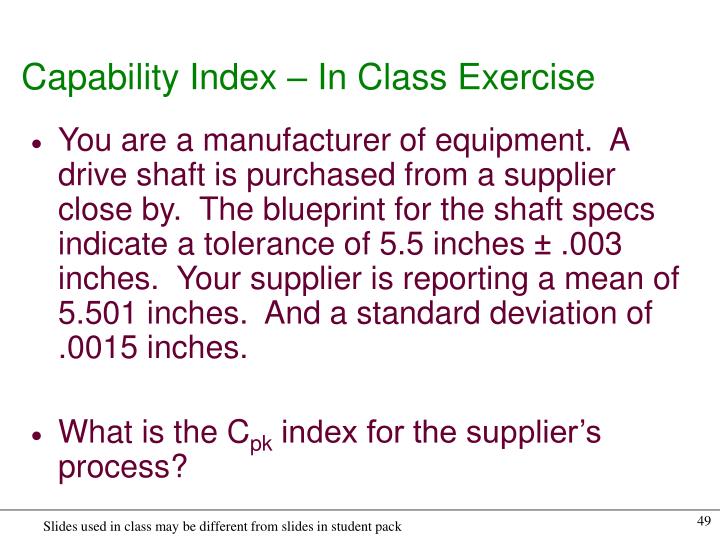 Capability Index – In Class Exercise

• You are a manufacturer of equipment. A drive shaft is purchased from a supplier close by. The blueprint for the shaft specs indicate a tolerance of 5.5 inches ± .003 inches. Your supplier is reporting a mean of 5.501 inches. And a standard deviation of .0015 inches.

• What is the $C_{pk}$ index for the supplier's process?

Slides used in class may be different from slides in student pack

49